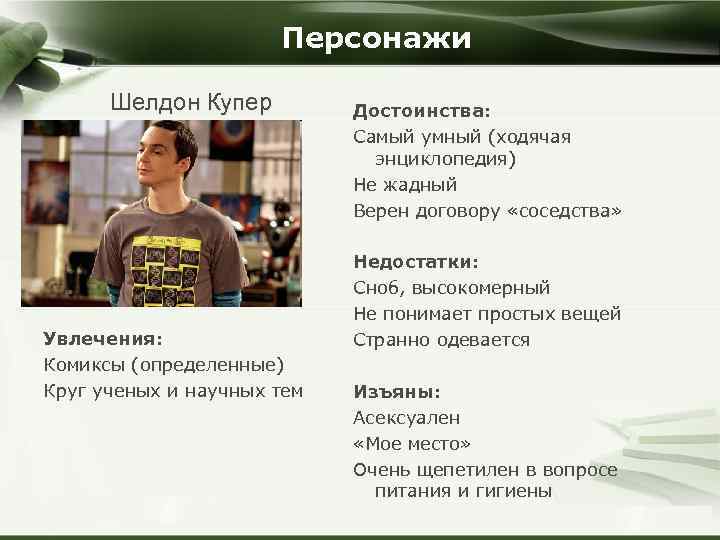 Персонажи

Шелдон Купер

Увлечения:
Комиксы (определенные)
Круг ученых и научных тем

Достоинства:
Самый умный (ходячая энциклопедия)
Не жадный
Верен договору «соседства»

Недостатки:
Сноб, высокомерный
Не понимает простых вещей
Странно одевается

Изъяны:
Асексуален
«Мое место»
Очень щепетилен в вопросе питания и гигиены